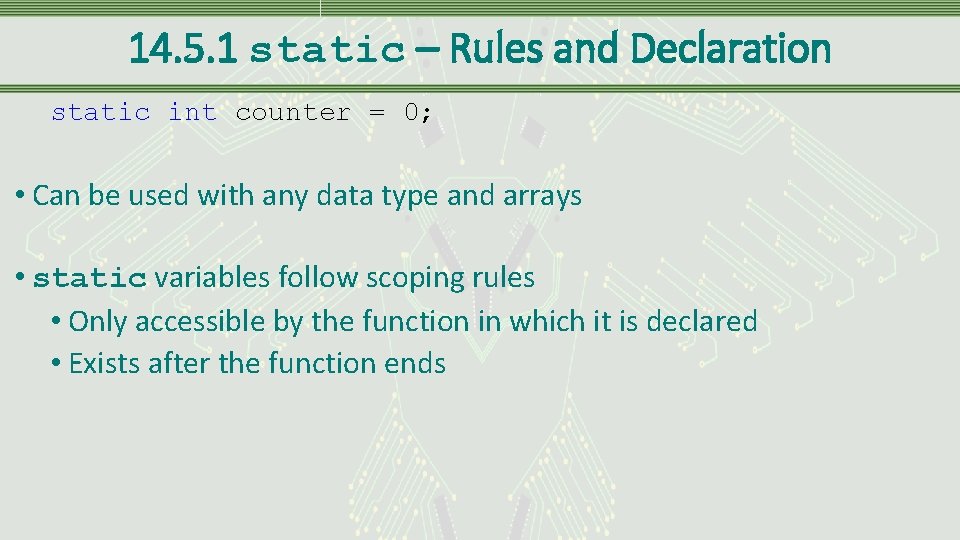 14.5.1 static – Rules and Declaration

static int counter = 0;

• Can be used with any data type and arrays

• static variables follow scoping rules
• Only accessible by the function in which it is declared
• Exists after the function ends